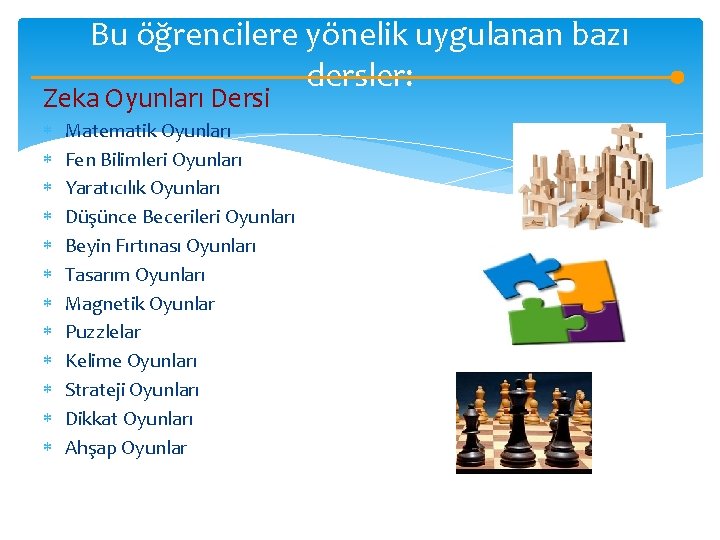 Bu öğrencilere yönelik uygulanan bazı dersler:

Zeka Oyunları Dersi

* Matematik Oyunları
* Fen Bilimleri Oyunları
* Yaratıcılık Oyunları
* Düşünce Becerileri Oyunları
* Beyin Fırtınası Oyunları
* Tasarım Oyunları
* Magnetik Oyunlar
* Puzzlelar
* Kelime Oyunları
* Strateji Oyunları
* Dikkat Oyunları
* Ahşap Oyunlar